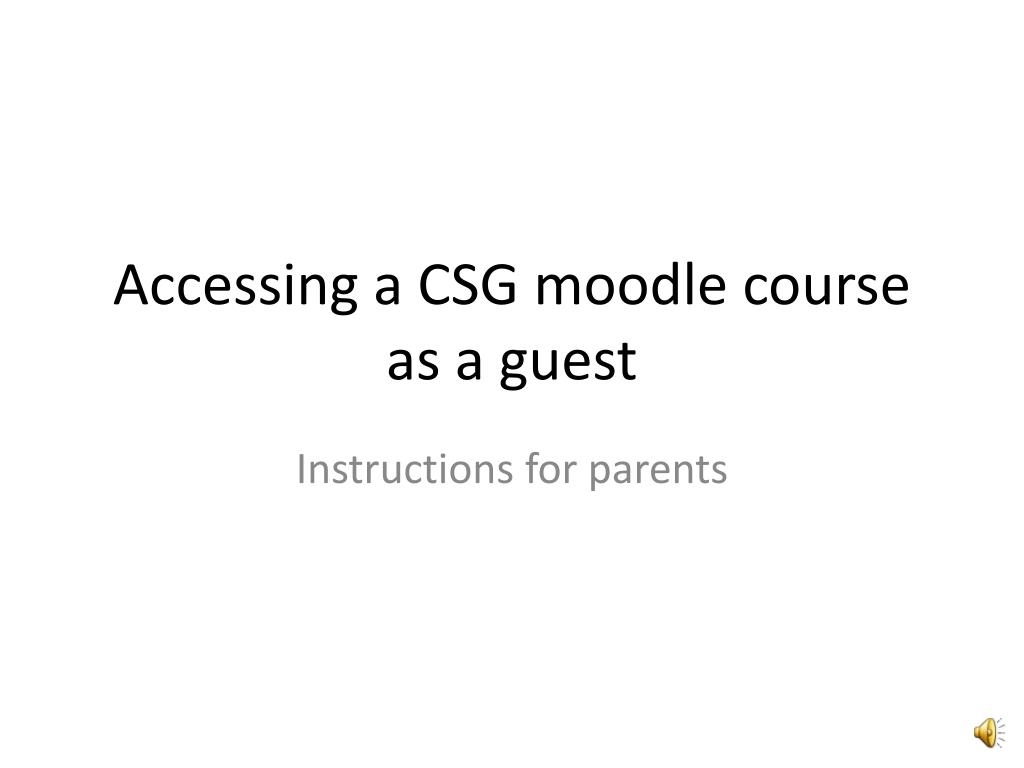 Accessing a CSG moodle course as a guest

Instructions for parents